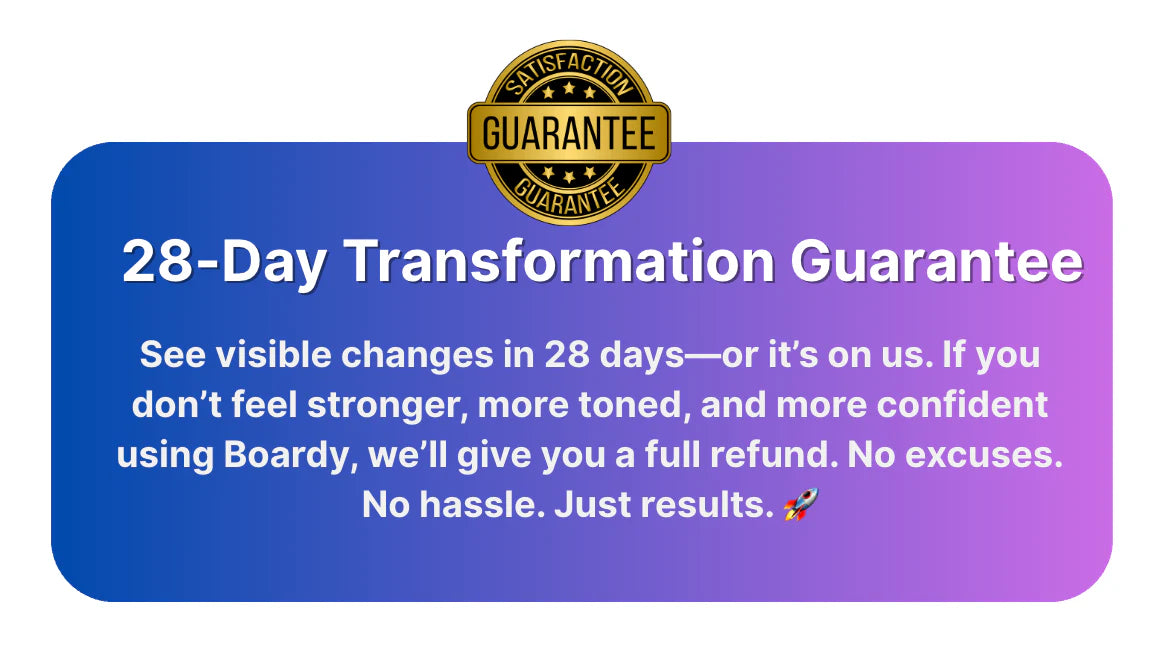 SATISFACTION
GUARANTEE
GUARANTEE

28-Day Transformation Guarantee

See visible changes in 28 days—or it's on us. If you don't feel stronger, more toned, and more confident using Boardy, we'll give you a full refund. No excuses. No hassle. Just results. 🚀